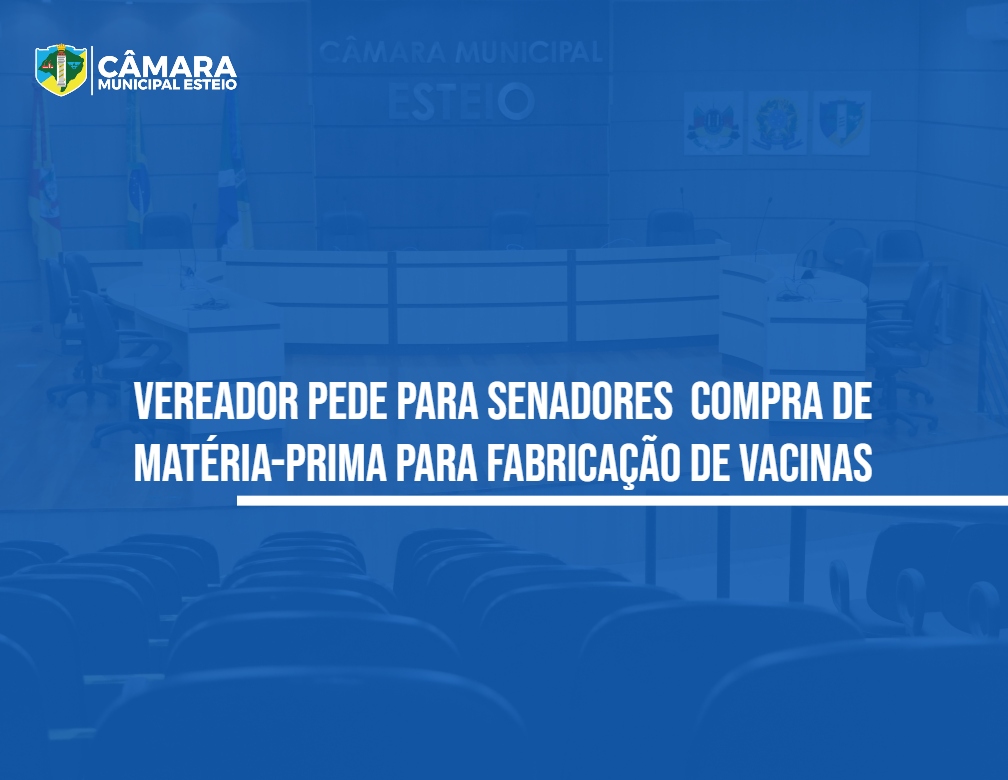 CÂMARA
MUNICIPAL ESTEIO

CÂMARA MUNICIPAL
ESTEIO

VEREADOR PEDE PARA SENADORES COMPRA DE MATÉRIA-PRIMA PARA FABRICAÇÃO DE VACINAS